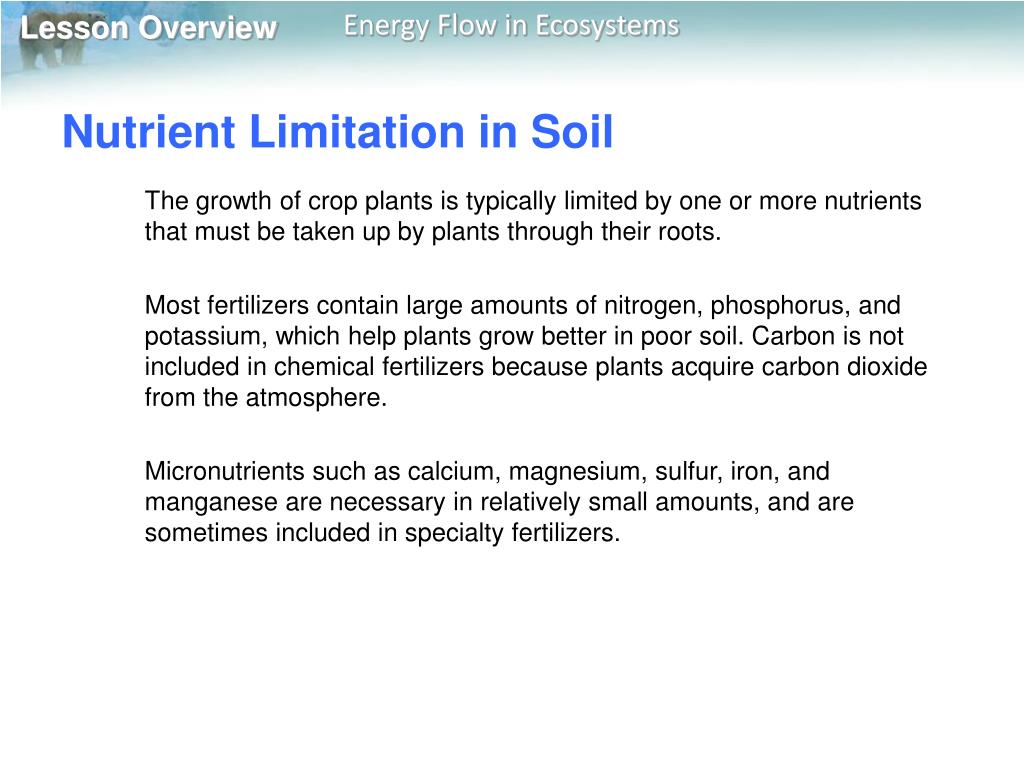 Lesson Overview
Energy Flow in Ecosystems

Nutrient Limitation in Soil

The growth of crop plants is typically limited by one or more nutrients that must be taken up by plants through their roots.

Most fertilizers contain large amounts of nitrogen, phosphorus, and potassium, which help plants grow better in poor soil. Carbon is not included in chemical fertilizers because plants acquire carbon dioxide from the atmosphere.

Micronutrients such as calcium, magnesium, sulfur, iron, and manganese are necessary in relatively small amounts, and are sometimes included in specialty fertilizers.